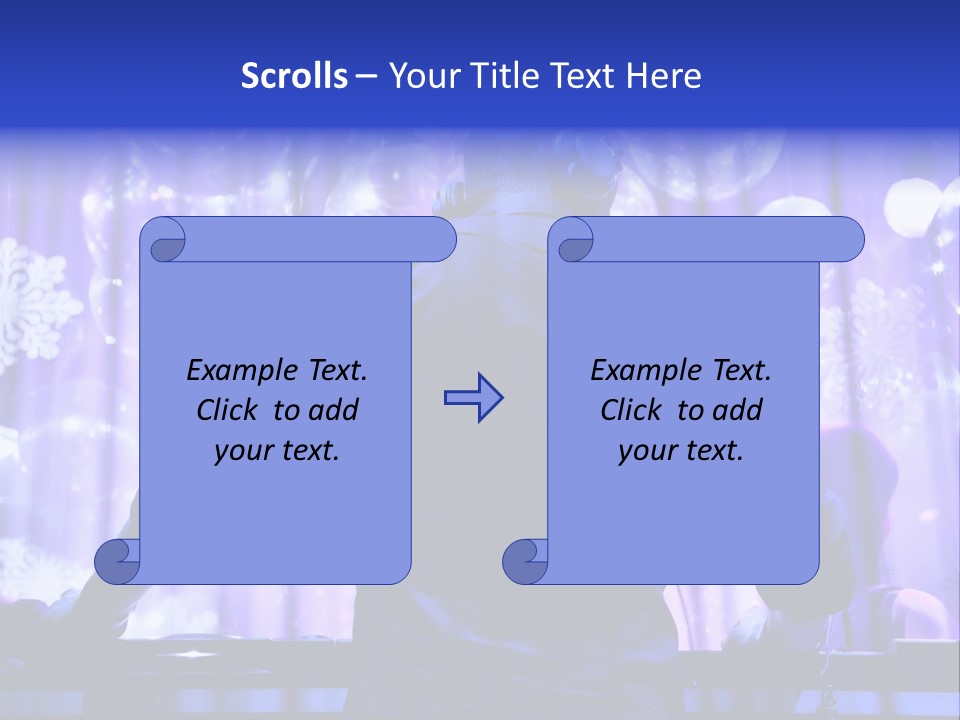 Scrolls – Your Title Text Here

Example Text. Click to add your text.

Example Text. Click to add your text.